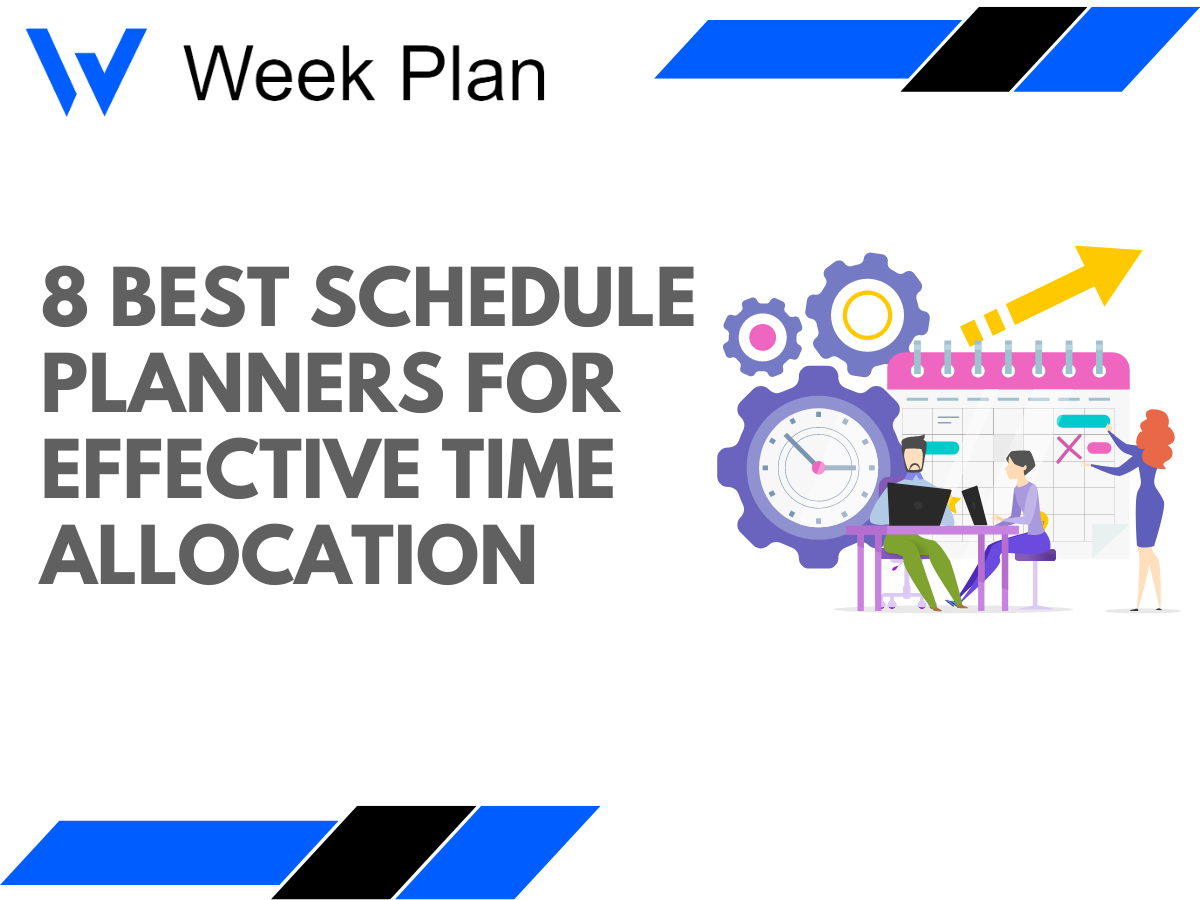 Week Plan

8 BEST SCHEDULE PLANNERS FOR EFFECTIVE TIME ALLOCATION